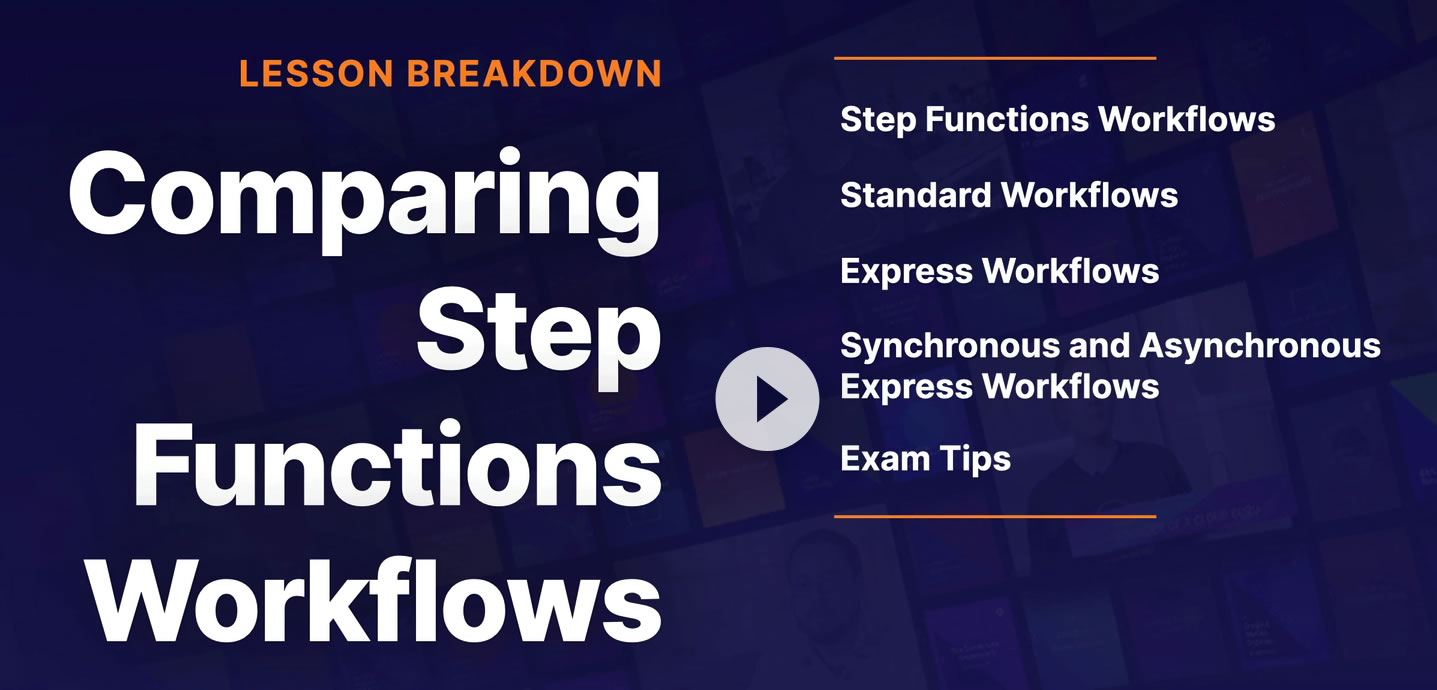 LESSON BREAKDOWN

Comparing Step Functions Workflows

Step Functions Workflows

Standard Workflows

Express Workflows

Synchronous and Asynchronous Express Workflows

Exam Tips